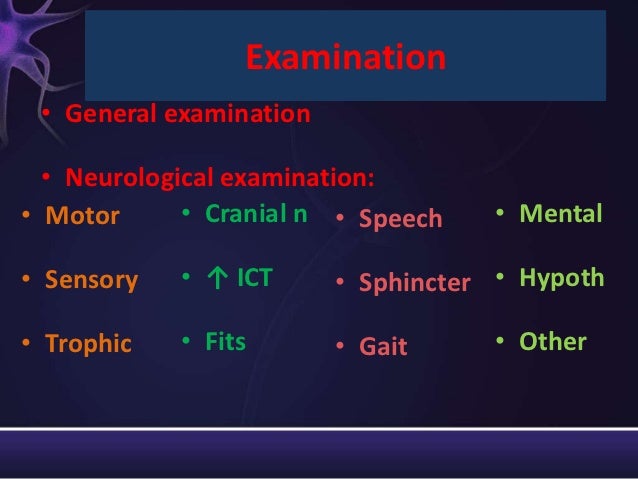 Examination

• General examination

• Neurological examination:

• Motor
• Sensory
• Trophic

• Cranial n
• ↑ ICT
• Fits

• Speech
• Sphincter
• Gait

• Mental
• Hypoth
• Other